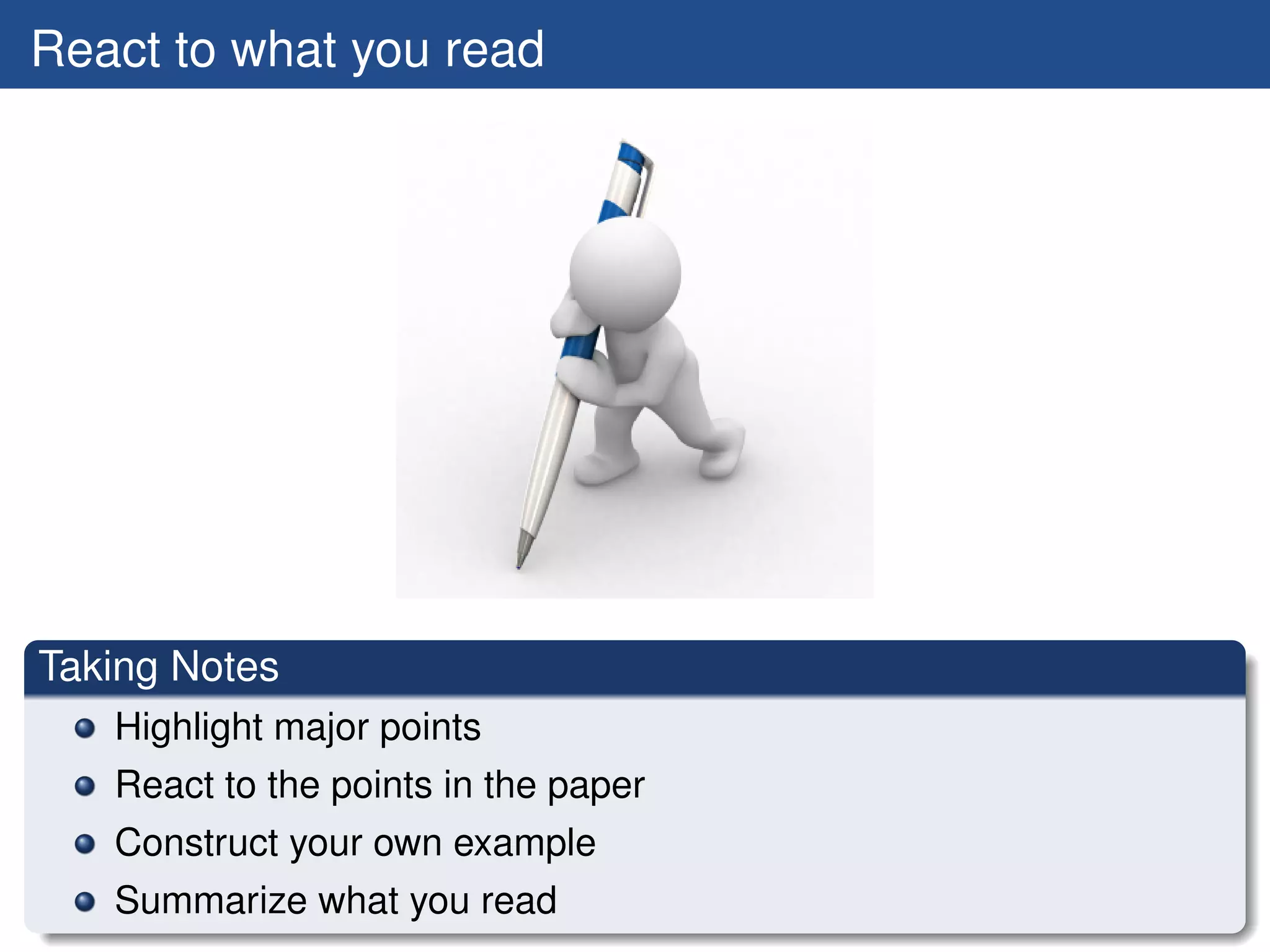 React to what you read

Taking Notes

- Highlight major points
- React to the points in the paper
- Construct your own example
- Summarize what you read